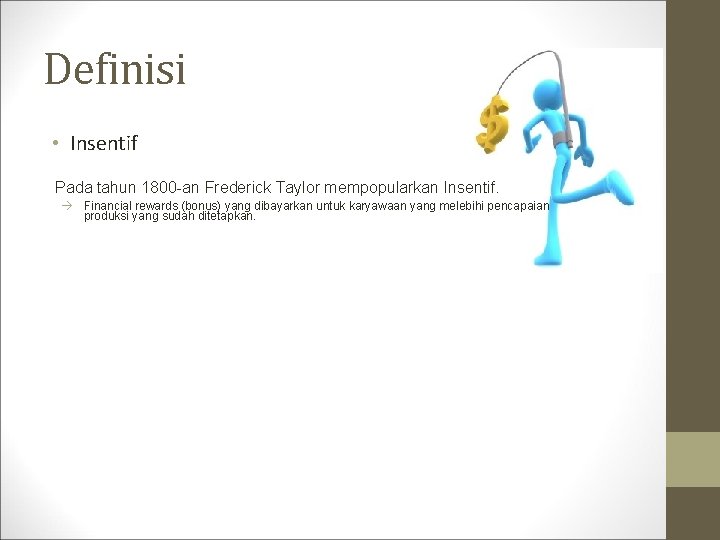 Definisi

• Insentif

Pada tahun 1800-an Frederick Taylor mempopularkan Insentif.

→ Financial rewards (bonus) yang dibayarkan untuk karyawaan yang melebihi pencapaian produksi yang sudah ditetapkan.

$